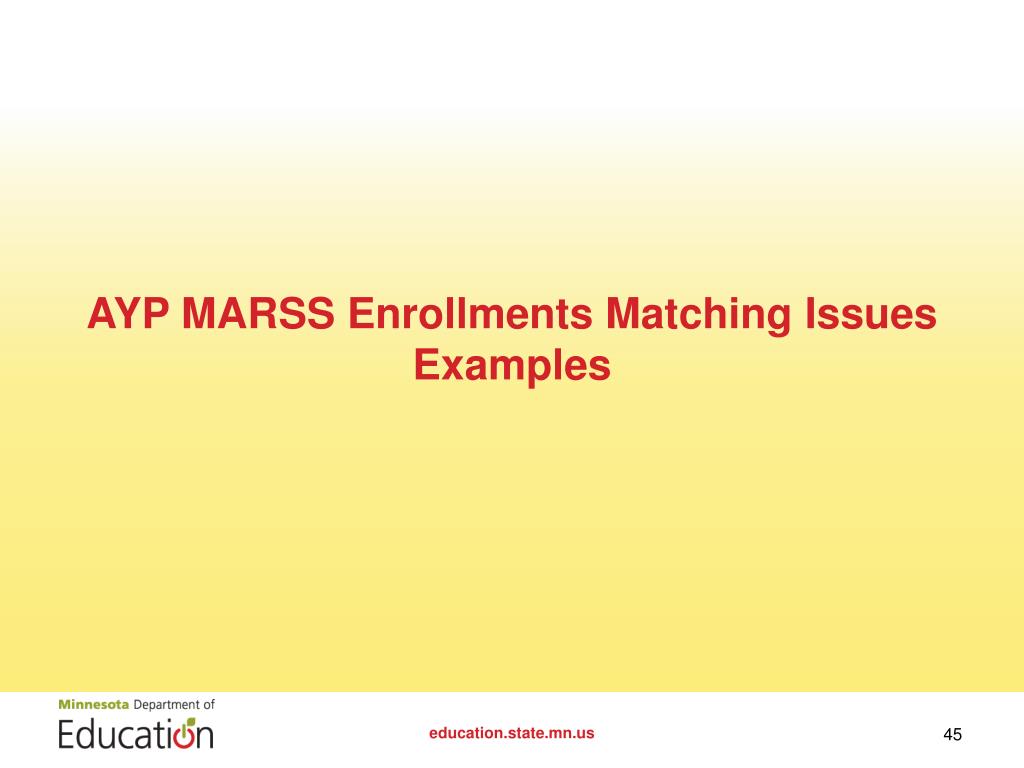 AYP MARSS Enrollments Matching Issues Examples

Minnesota Department of
Education

education.state.mn.us

45